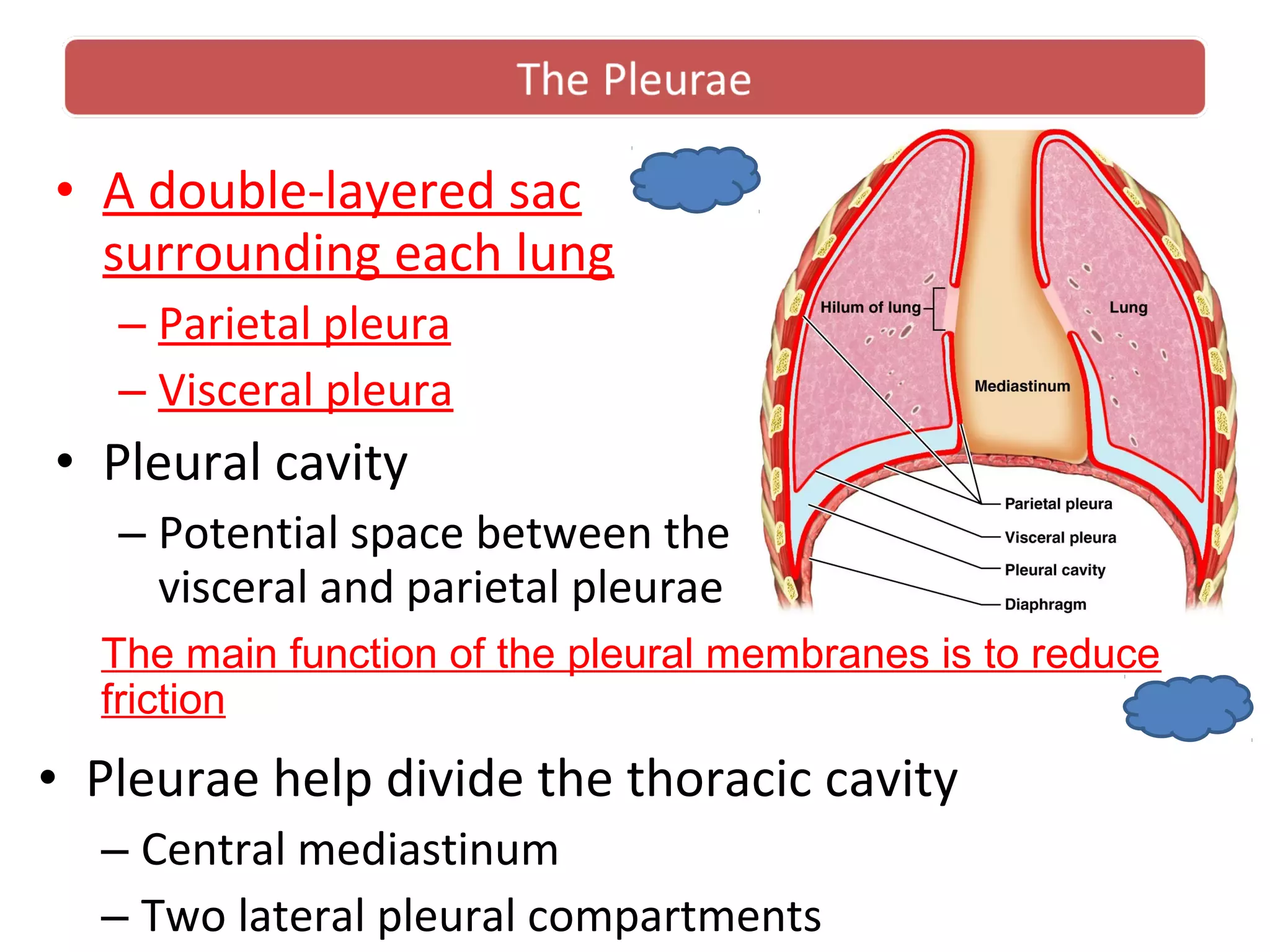 The Pleurae

• A double-layered sac surrounding each lung
 – Parietal pleura
 – Visceral pleura
• Pleural cavity
 – Potential space between the visceral and parietal pleurae

Hilum of lung
Lung
Mediastinum
Parietal pleura
Visceral pleura
Pleural cavity
Diaphragm

The main function of the pleural membranes is to reduce friction

• Pleurae help divide the thoracic cavity
 – Central mediastinum
 – Two lateral pleural compartments